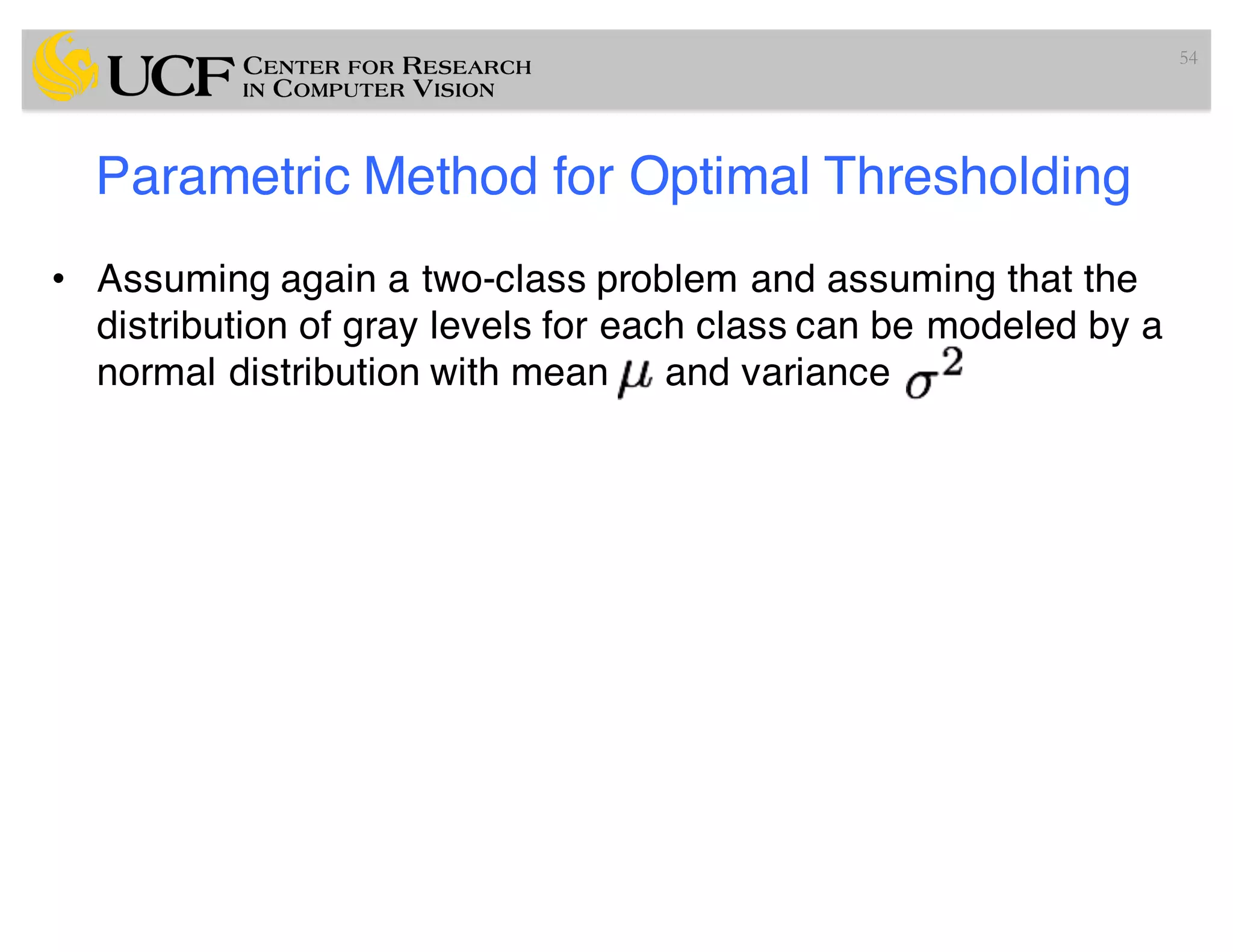 UCF CENTER FOR RESEARCH IN COMPUTER VISION

54

Parametric Method for Optimal Thresholding

• Assuming again a two-class problem and assuming that the distribution of gray levels for each class can be modeled by a normal distribution with mean $\mu$ and variance $\sigma^2$